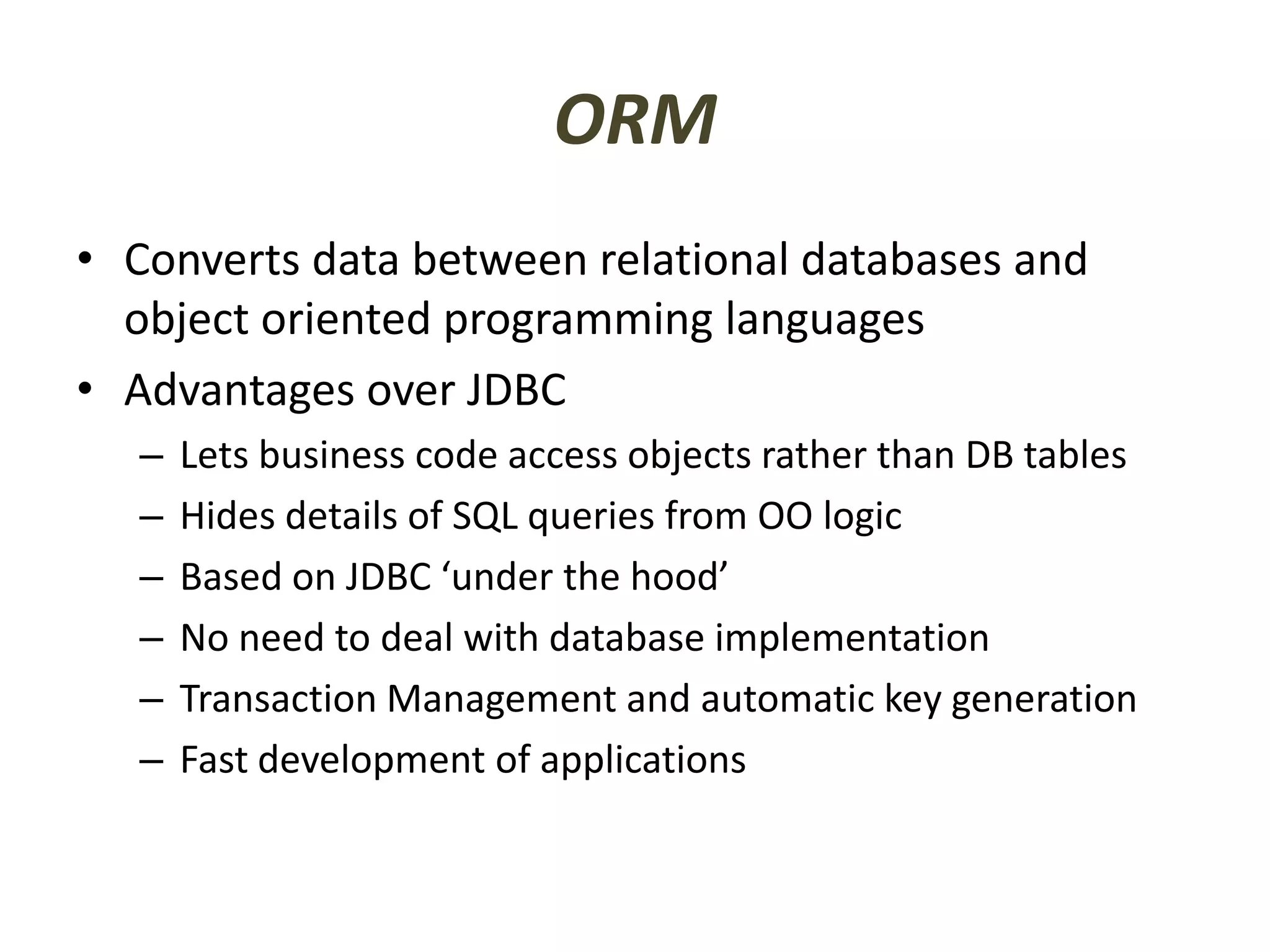 ORM

• Converts data between relational databases and object oriented programming languages
• Advantages over JDBC
– Lets business code access objects rather than DB tables
– Hides details of SQL queries from OO logic
– Based on JDBC ‘under the hood’
– No need to deal with database implementation
– Transaction Management and automatic key generation
– Fast development of applications